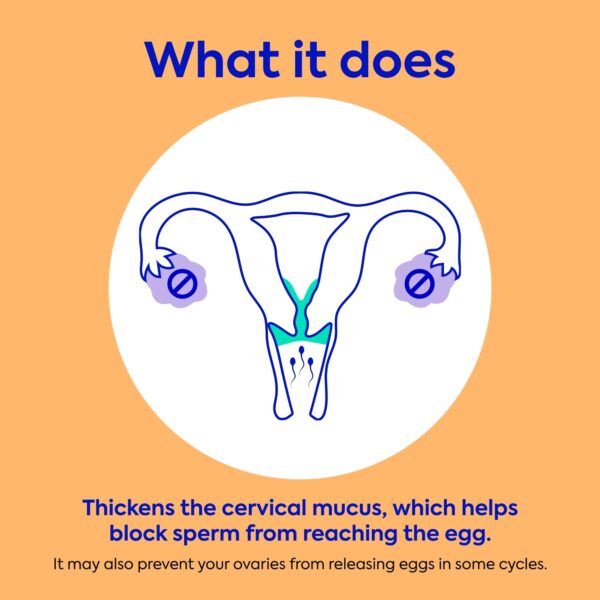 What it does

Thickens the cervical mucus, which helps block sperm from reaching the egg.

It may also prevent your ovaries from releasing eggs in some cycles.